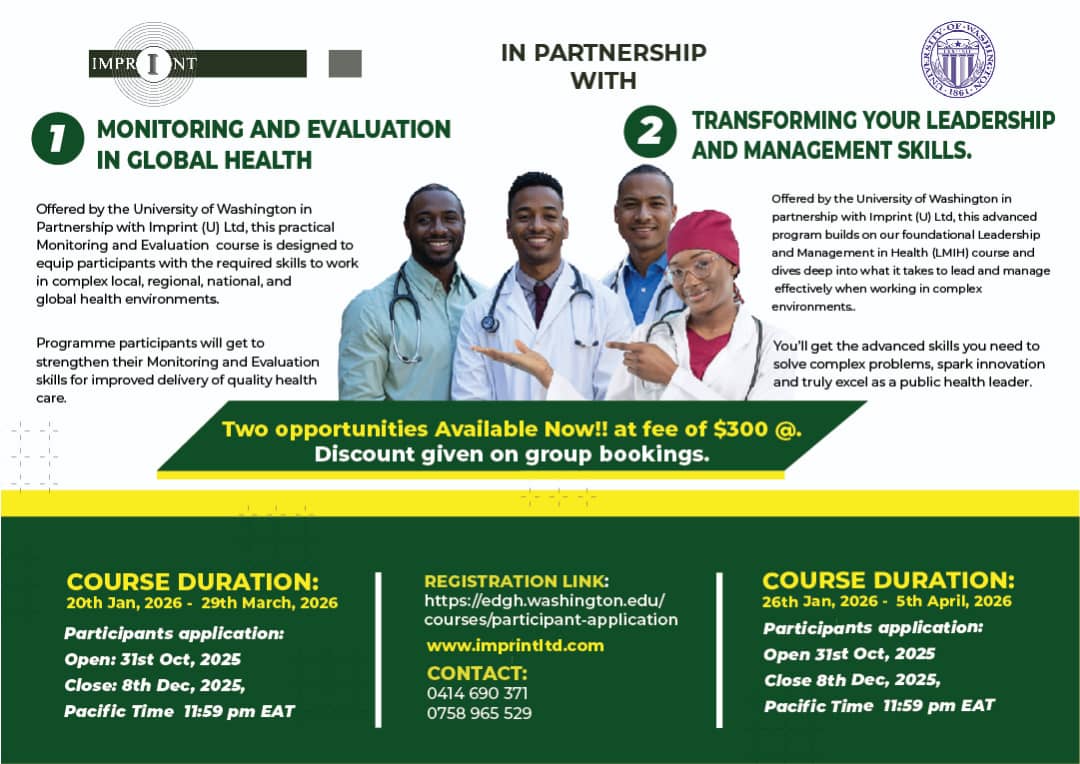 IMPRINT

IN PARTNERSHIP WITH

UNIVERSITY OF WASHINGTON 1861

1 MONITORING AND EVALUATION IN GLOBAL HEALTH

Offered by the University of Washington in Partnership with Imprint (U) Ltd, this practical Monitoring and Evaluation course is designed to equip participants with the required skills to work in complex local, regional, national, and global health environments.

Programme participants will get to strengthen their Monitoring and Evaluation skills for improved delivery of quality health care.

2 TRANSFORMING YOUR LEADERSHIP AND MANAGEMENT SKILLS.

Offered by the University of Washington in partnership with Imprint (U) Ltd, this advanced program builds on our foundational Leadership and Management in Health (LMIH) course and dives deep into what it takes to lead and manage effectively when working in complex environments..

You'll get the advanced skills you need to solve complex problems, spark innovation and truly excel as a public health leader.

Two opportunities Available Now!! at fee of $300 @.
Discount given on group bookings.

COURSE DURATION:
20th Jan, 2026 - 29th March, 2026
Participants application:
Open: 31st Oct, 2025
Close: 8th Dec, 2025,
Pacific Time 11:59 pm EAT

REGISTRATION LINK:
https://edgh.washington.edu/courses/participant-application
www.imprintltd.com
CONTACT:
0414 690 371
0758 965 529

COURSE DURATION:
26th Jan, 2026 - 5th April, 2026
Participants application:
Open 31st Oct, 2025
Close 8th Dec, 2025,
Pacific Time 11:59 pm EAT